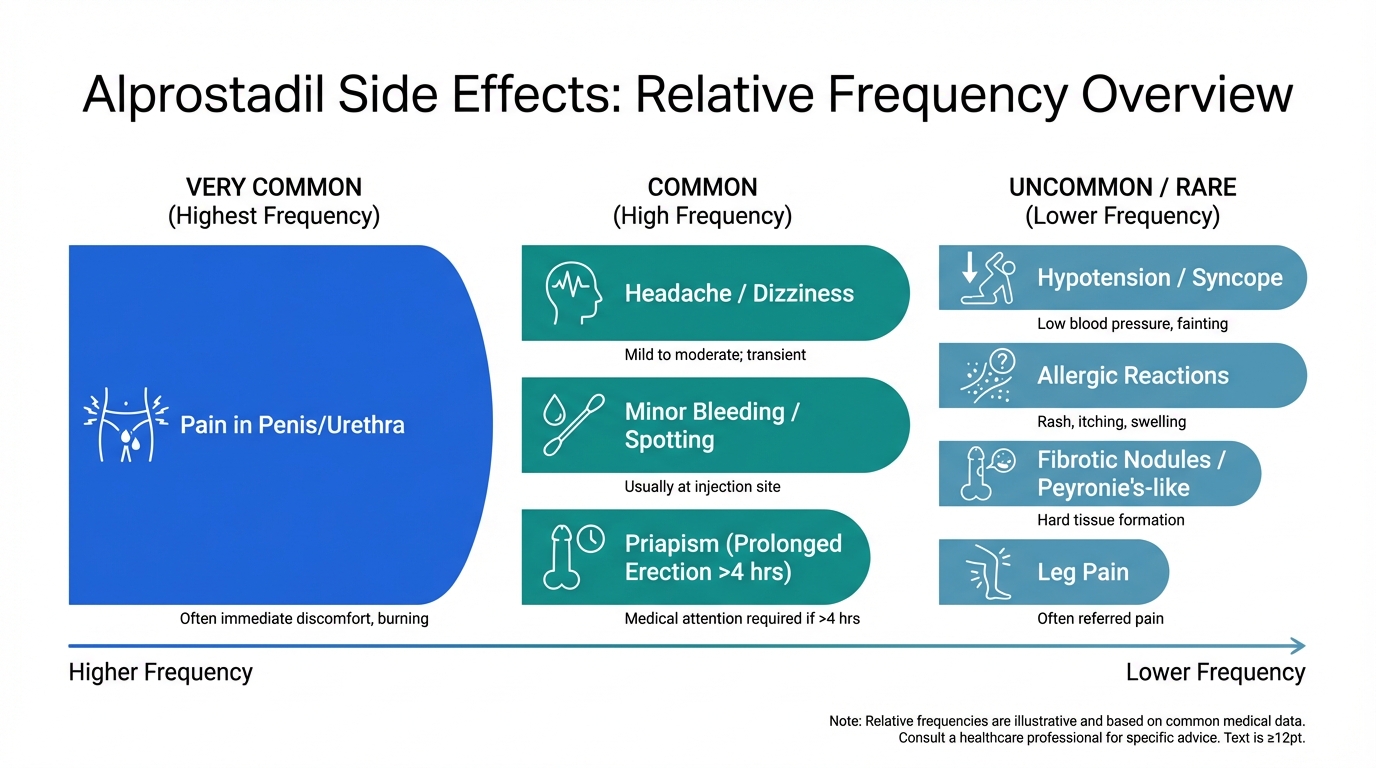 Alprostadil Side Effects: Relative Frequency Overview

VERY COMMON
(Highest Frequency)

Pain in Penis/Urethra

Often immediate discomfort, burning

COMMON
(High Frequency)

Headache / Dizziness

Mild to moderate; transient

Minor Bleeding / Spotting

Usually at injection site

Priapism (Prolonged Erection >4 hrs)

Medical attention required if >4 hrs

UNCOMMON / RARE
(Lower Frequency)

Hypotension / Syncope

Low blood pressure, fainting

Allergic Reactions

Rash, itching, swelling

Fibrotic Nodules / Peyronie's-like

Hard tissue formation

Leg Pain

Often referred pain

Higher Frequency

Lower Frequency

Note: Relative frequencies are illustrative and based on common medical data. Consult a healthcare professional for specific advice. Text is ≥12pt.